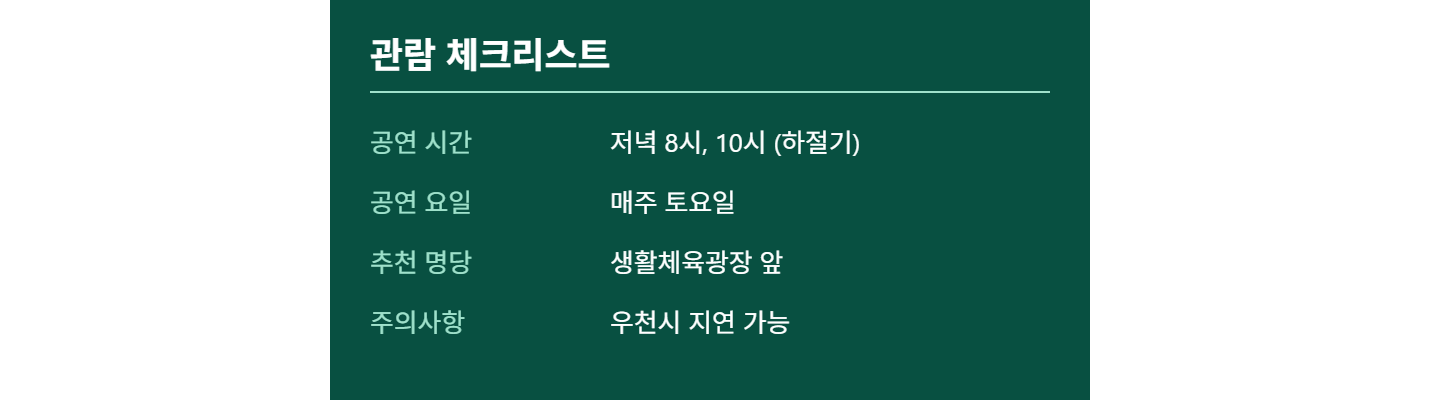 관람 체크리스트

| 공연 시간 | 저녁 8시, 10시 (하절기) |
|---|---|
| 공연 요일 | 매주 토요일 |
| 추천 명당 | 생활체육광장 앞 |
| 주의사항 | 우천시 지연 가능 |